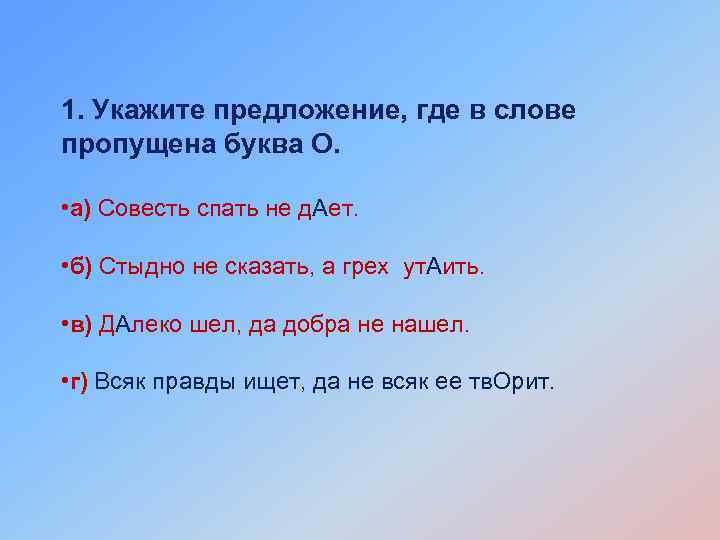 1. Укажите предложение, где в слове пропущена буква О.

•а) Совесть спать не дАет.

•б) Стыдно не сказать, а грех утАить.

•в) ДАлеко шел, да добра не нашел.

•г) Всяк правды ищет, да не всяк ее твОрит.